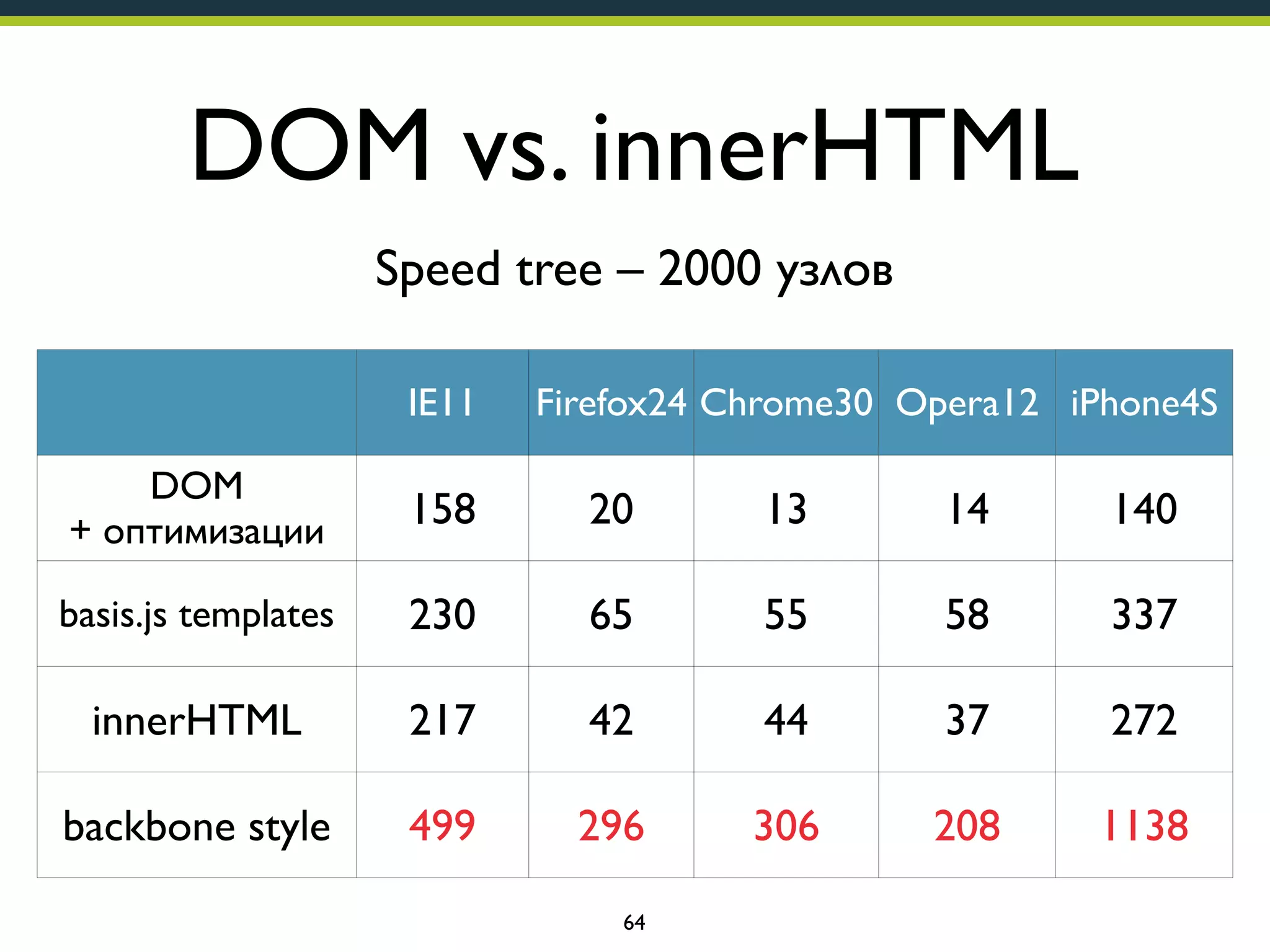 DOM vs. innerHTML

Speed tree – 2000 узлов

| | IE11 | Firefox24 | Chrome30 | Opera12 | iPhone4S |
|---|---|---|---|---|---|
| DOM + оптимизации | 158 | 20 | 13 | 14 | 140 |
| basis.js templates | 230 | 65 | 55 | 58 | 337 |
| innerHTML | 217 | 42 | 44 | 37 | 272 |
| backbone style | 499 | 296 | 306 | 208 | 1138 |

64